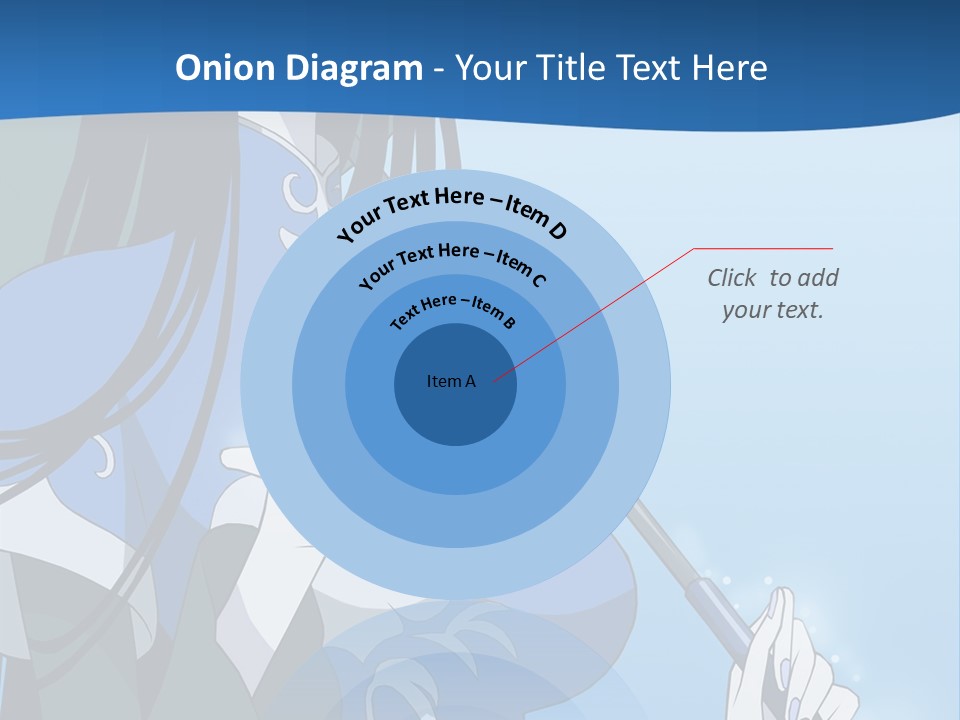 Onion Diagram - Your Title Text Here

Your Text Here – Item D

Your Text Here – Item C

Text Here – Item B

Item A

Click to add your text.